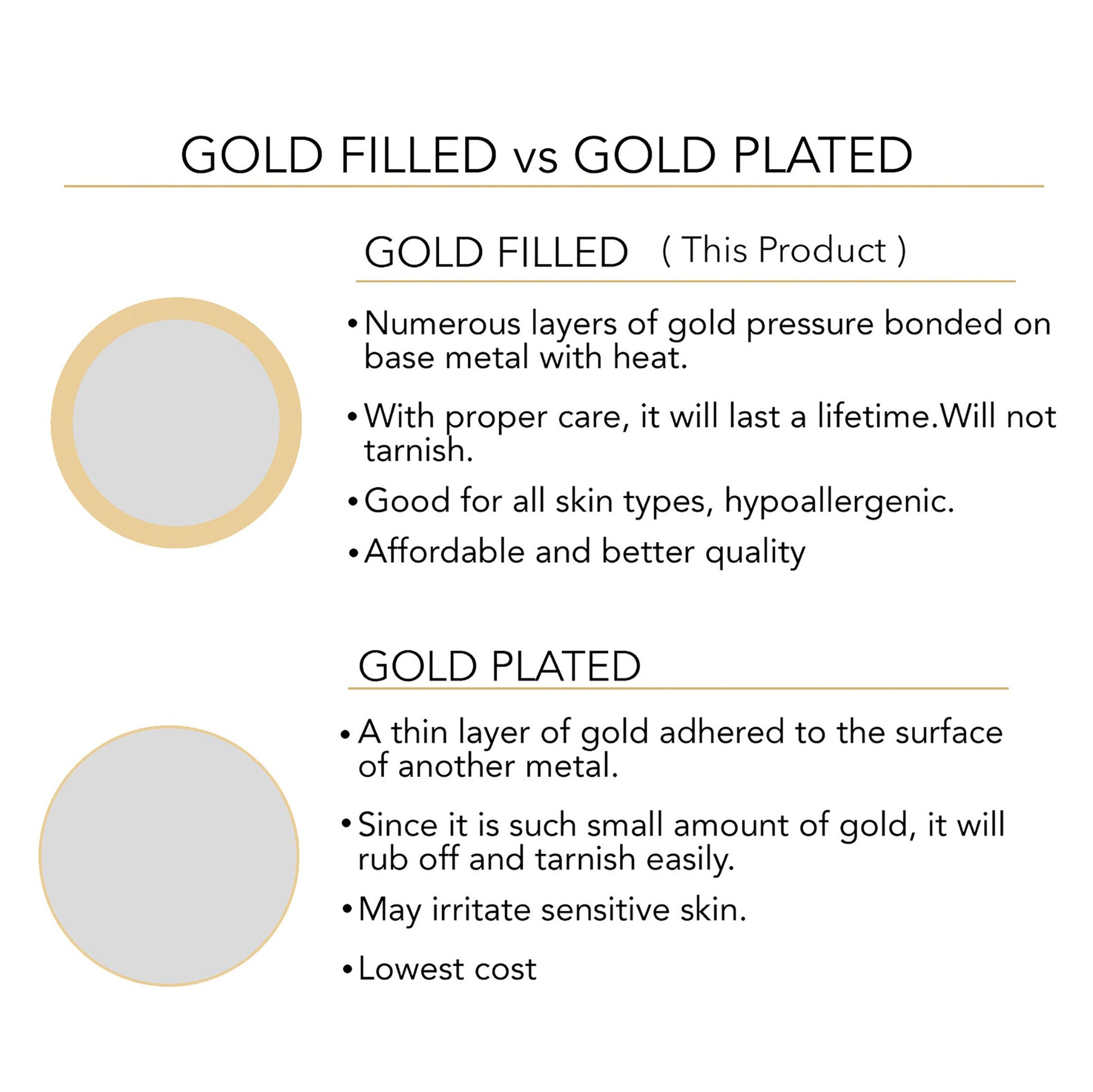 GOLD FILLED vs GOLD PLATED

GOLD FILLED ( This Product )

• Numerous layers of gold pressure bonded on base metal with heat.

• With proper care, it will last a lifetime.Will not tarnish.

• Good for all skin types, hypoallergenic.

• Affordable and better quality

GOLD PLATED

• A thin layer of gold adhered to the surface of another metal.

• Since it is such small amount of gold, it will rub off and tarnish easily.

• May irritate sensitive skin.

• Lowest cost